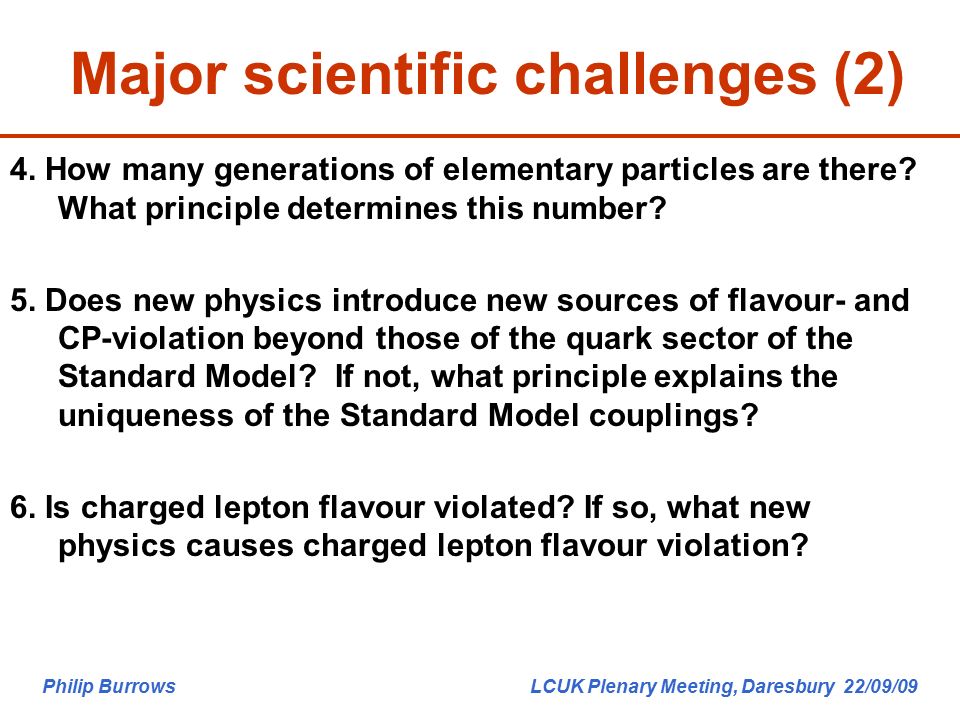 Major scientific challenges (2)

4. How many generations of elementary particles are there? What principle determines this number?

5. Does new physics introduce new sources of flavour- and CP-violation beyond those of the quark sector of the Standard Model? If not, what principle explains the uniqueness of the Standard Model couplings?

6. Is charged lepton flavour violated? If so, what new physics causes charged lepton flavour violation?

Philip Burrows

LCUK Plenary Meeting, Daresbury 22/09/09